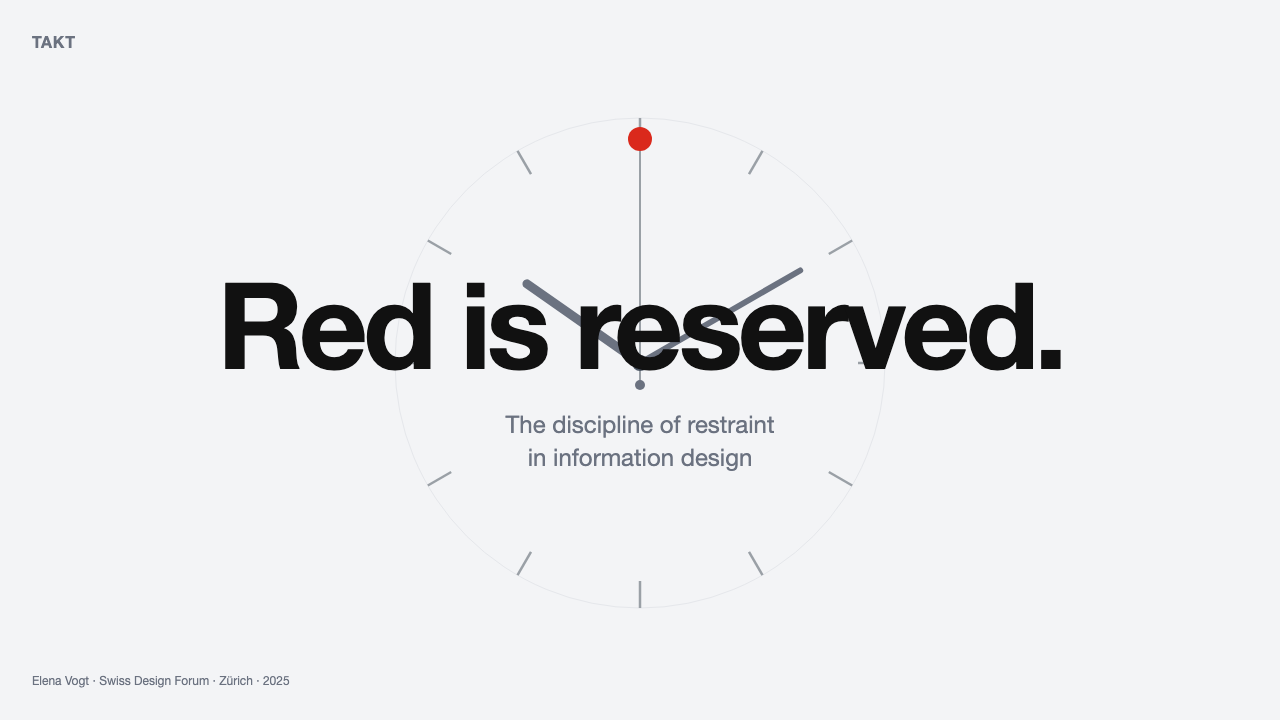 TAKT

Red is reserved.

The discipline of restraint in information design

Elena Vogt · Swiss Design Forum · Zürich · 2025